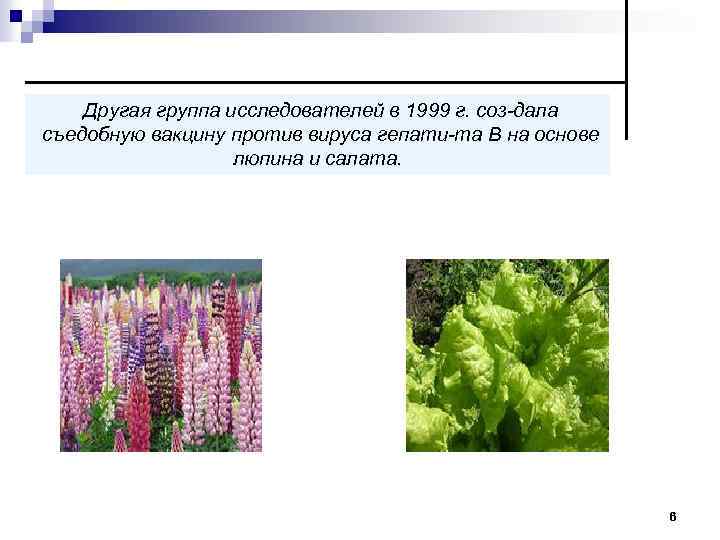 Другая группа исследователей в 1999 г. соз-дала съедобную вакцину против вируса гепати-та В на основе люпина и салата.

6